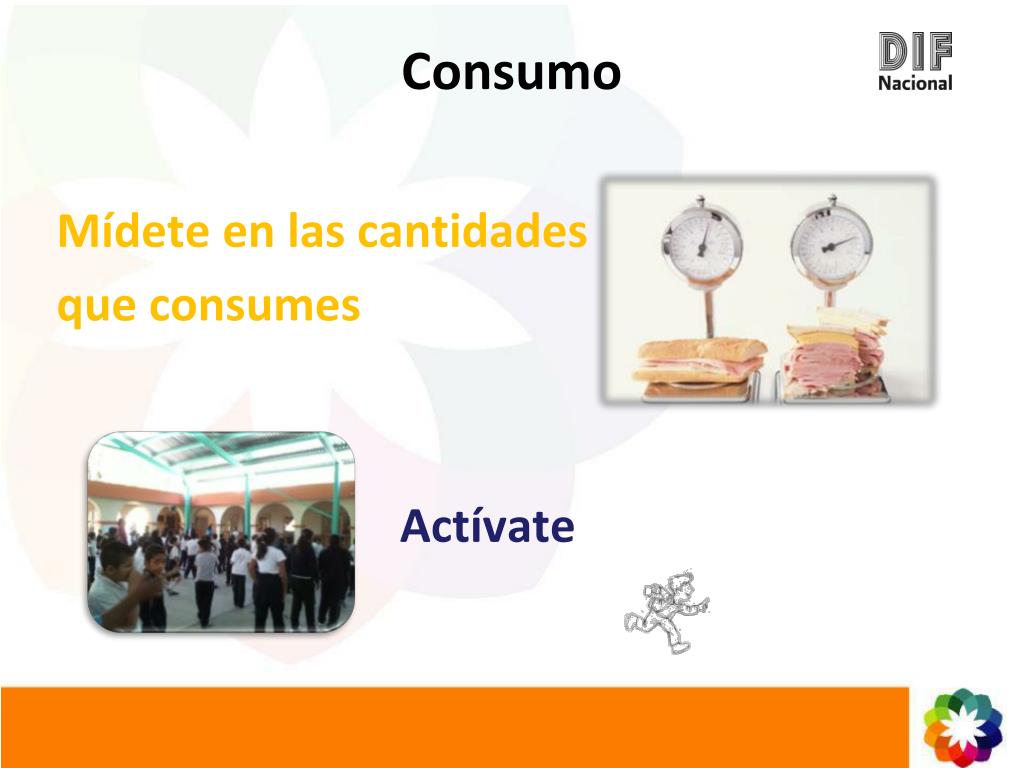 Consumo

DIF
Nacional

Mídete en las cantidades que consumes

Actívate